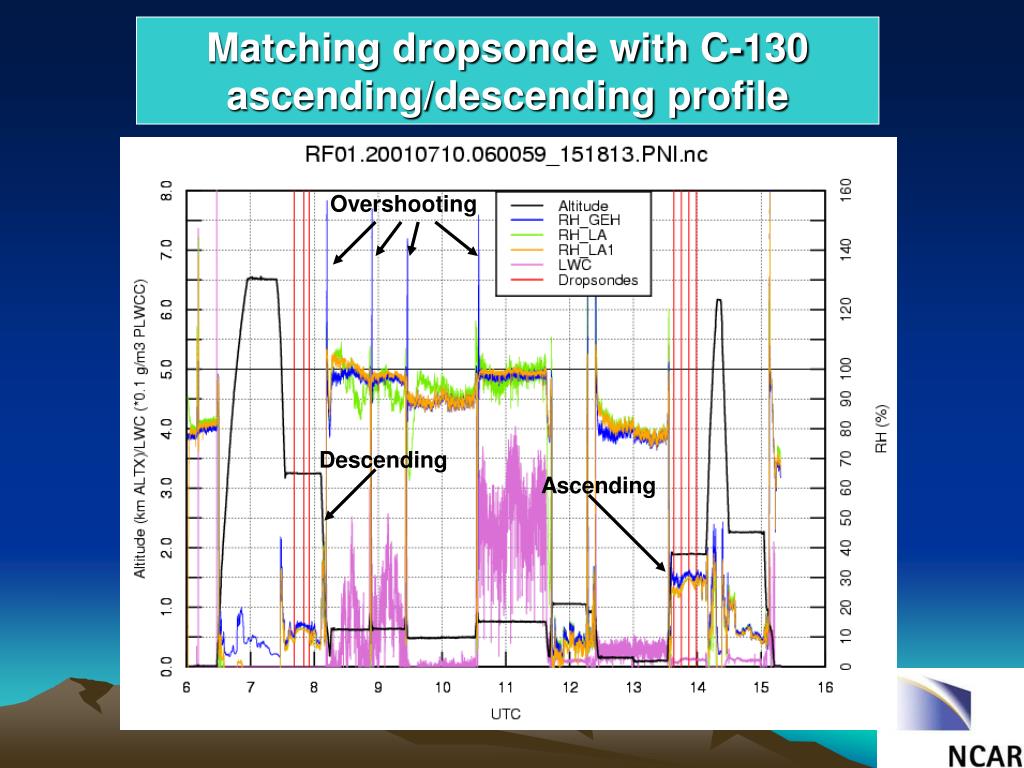 Matching dropsonde with C-130 ascending/descending profile

RF01.20010710.060059_151813.PNI.nc

Overshooting

Altitude
RH_GEH
RH_LA
RH_LA1
LWC
Dropsondes

Descending

Ascending

Altitude (km ALTX)/LWC (*0.1 g/m3 PLWCC)

0.0
1.0
2.0
3.0
4.0
5.0
6.0
7.0
8.0

RH (%)

0
10
20
30
40
50
60
70
80
90
100
120
140
160

6
7
8
9
10
11
12
13
14
15
16

UTC

NCAR